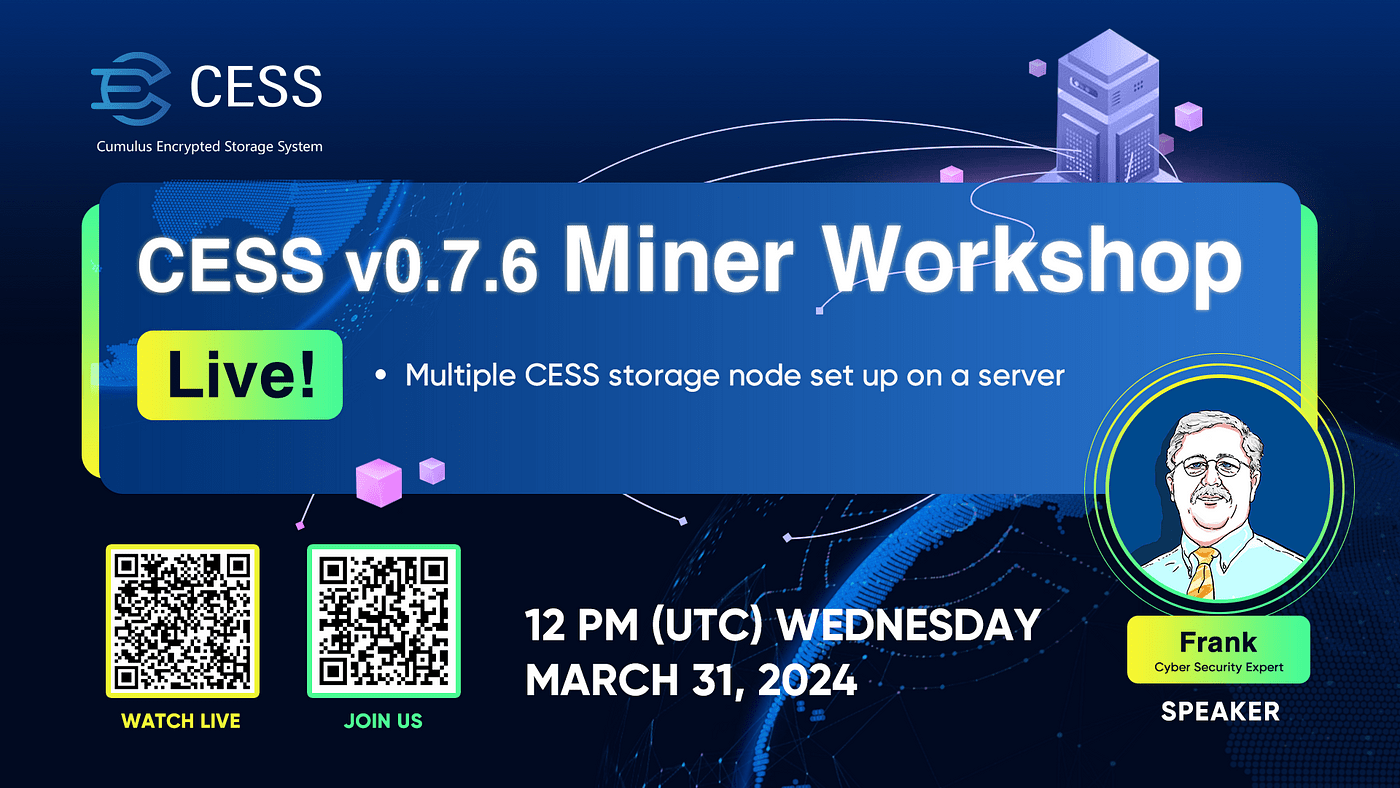 CESS
Cumulus Encrypted Storage System

CESS v0.7.6 Miner Workshop

Live!

• Multiple CESS storage node set up on a server

WATCH LIVE

JOIN US

12 PM (UTC) WEDNESDAY
MARCH 31, 2024

Frank
Cyber Security Expert

SPEAKER